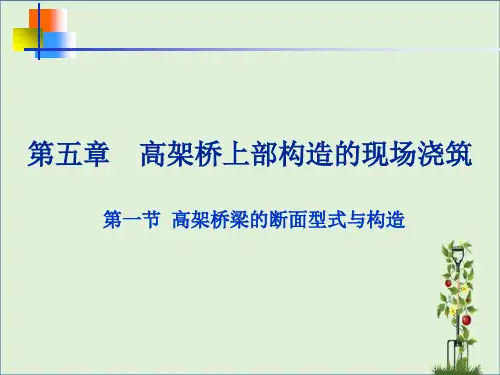 第五章　高架桥上部构造的现场浇筑

第一节 高架桥梁的断面型式与构造